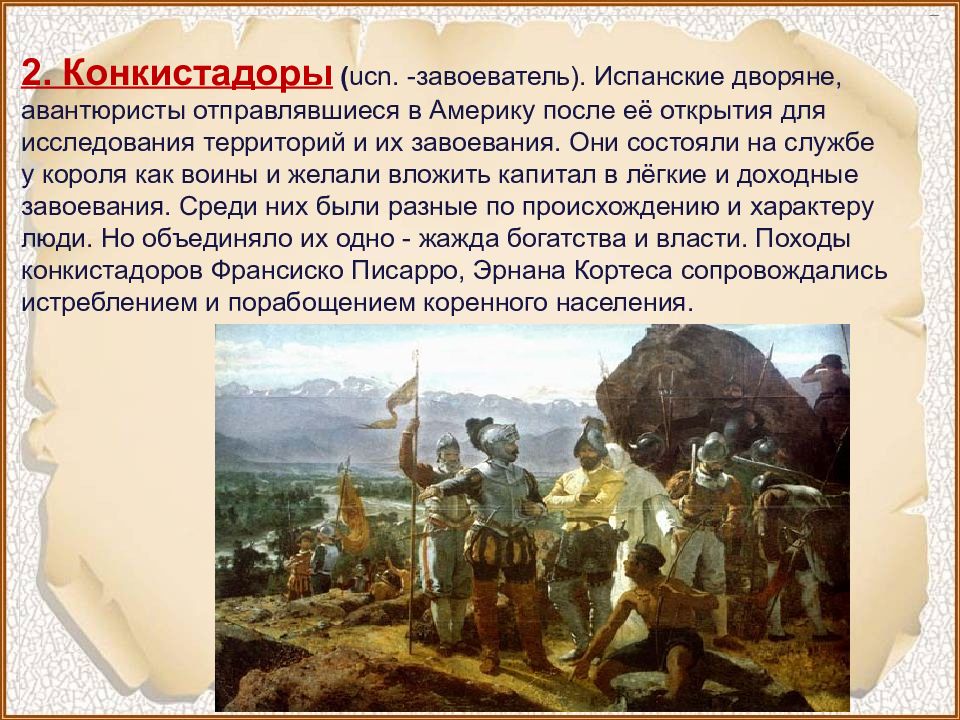 2. Конкистадоры (исп. -завоеватель). Испанские дворяне, авантюристы отправлявшиеся в Америку после её открытия для исследования территорий и их завоевания. Они состояли на службе у короля как воины и желали вложить капитал в лёгкие и доходные завоевания. Среди них были разные по происхождению и характеру люди. Но объединяло их одно - жажда богатства и власти. Походы конкистадоров Франсиско Писарро, Эрнана Кортеса сопровождались истреблением и порабощением коренного населения.